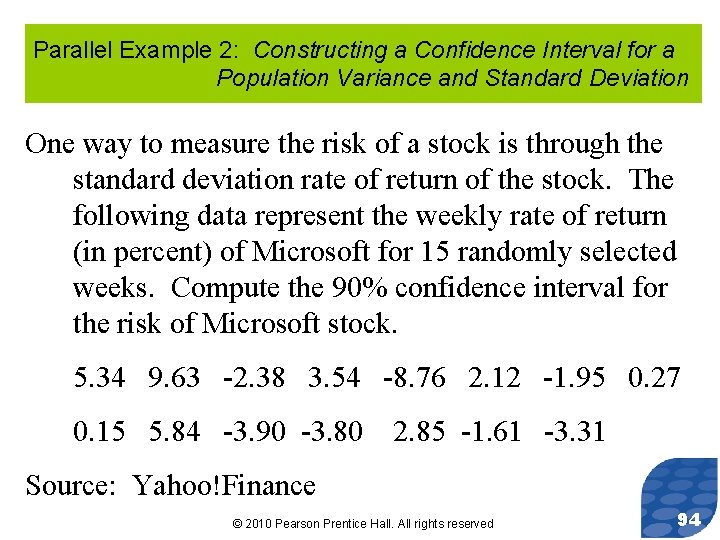 Parallel Example 2: Constructing a Confidence Interval for a Population Variance and Standard Deviation

One way to measure the risk of a stock is through the standard deviation rate of return of the stock. The following data represent the weekly rate of return (in percent) of Microsoft for 15 randomly selected weeks. Compute the 90% confidence interval for the risk of Microsoft stock.

5.34 9.63 -2.38 3.54 -8.76 2.12 -1.95 0.27

0.15 5.84 -3.90 -3.80 2.85 -1.61 -3.31

Source: Yahoo!Finance

© 2010 Pearson Prentice Hall. All rights reserved

94